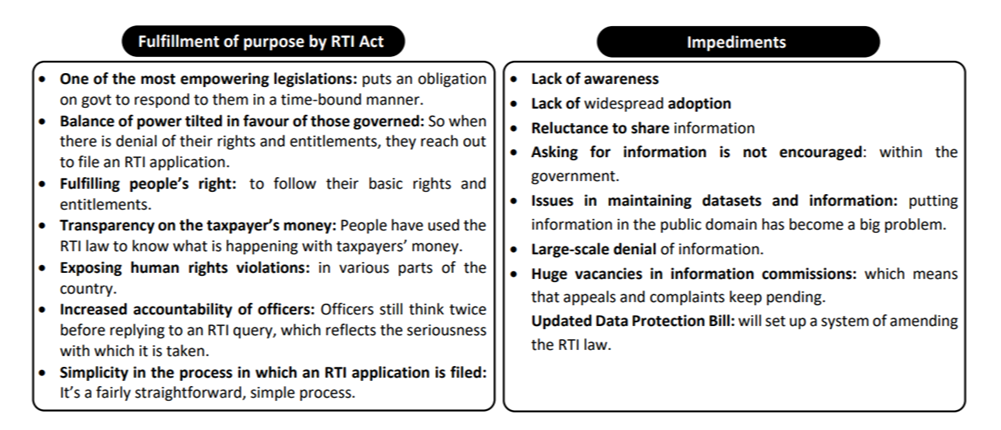 Fulfillment of purpose by RTI Act

- One of the most empowering legislations: puts an obligation on govt to respond to them in a time-bound manner.
- Balance of power tilted in favour of those governed: So when there is denial of their rights and entitlements, they reach out to file an RTI application.
- Fulfilling people's right: to follow their basic rights and entitlements.
- Transparency on the taxpayer's money: People have used the RTI law to know what is happening with taxpayers' money.
- Exposing human rights violations: in various parts of the country.
- Increased accountability of officers: Officers still think twice before replying to an RTI query, which reflects the seriousness with which it is taken.
- Simplicity in the process in which an RTI application is filed: It's a fairly straightforward, simple process.

Impediments

- Lack of awareness
- Lack of widespread adoption
- Reluctance to share information
- Asking for information is not encouraged: within the government.
- Issues in maintaining datasets and information: putting information in the public domain has become a big problem.
- Large-scale denial of information.
- Huge vacancies in information commissions: which means that appeals and complaints keep pending.

Updated Data Protection Bill: will set up a system of amending the RTI law.